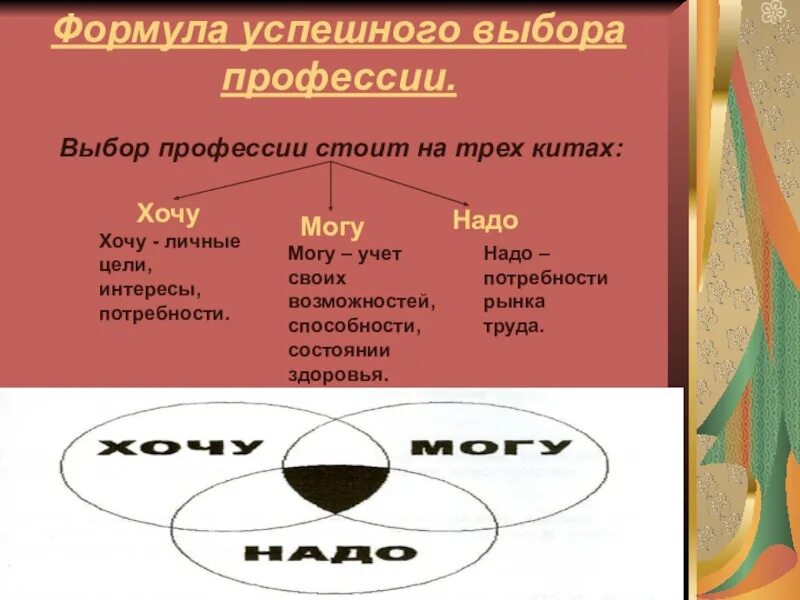 Формула успешного выбора профессии.

Выбор профессии стоит на трех китах:

Хочу

Хочу - личные цели, интересы, потребности.

Могу

Могу – учет своих возможностей, способности, состоянии здоровья.

Надо

Надо – потребности рынка труда.

ХОЧУ

МОГУ

НАДО